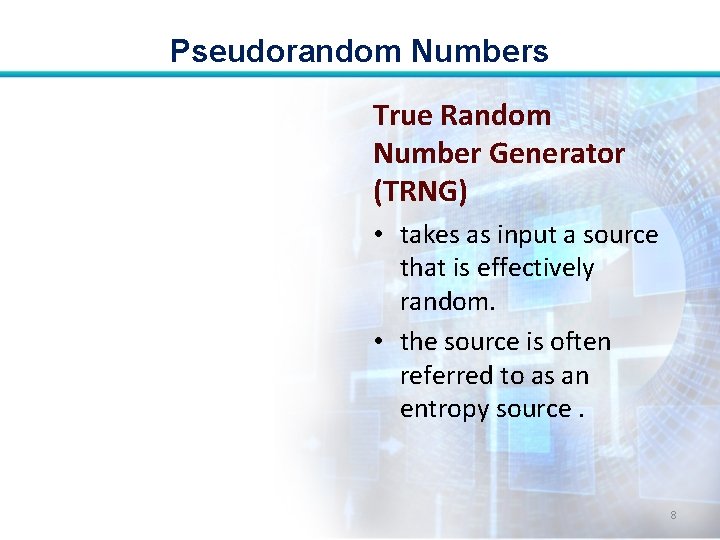 Pseudorandom Numbers

True Random Number Generator (TRNG)

• takes as input a source that is effectively random.

• the source is often referred to as an entropy source .

8